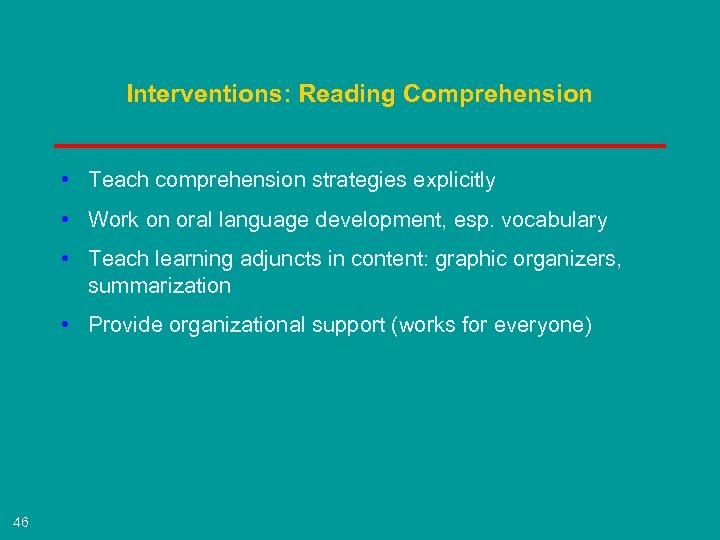 Interventions: Reading Comprehension

• Teach comprehension strategies explicitly

• Work on oral language development, esp. vocabulary

• Teach learning adjuncts in content: graphic organizers, summarization

• Provide organizational support (works for everyone)

46